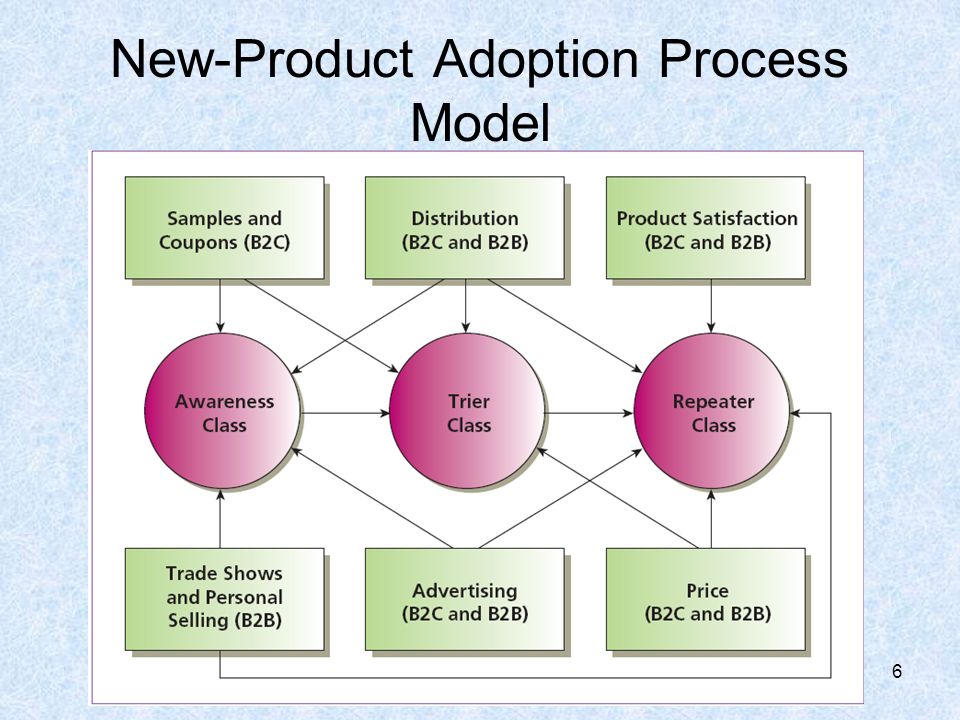 New-Product Adoption Process Model

Samples and Coupons (B2C)

Distribution (B2C and B2B)

Product Satisfaction (B2C and B2B)

Awareness Class

Trier Class

Repeater Class

Trade Shows and Personal Selling (B2B)

Advertising (B2C and B2B)

Price (B2C and B2B)

6